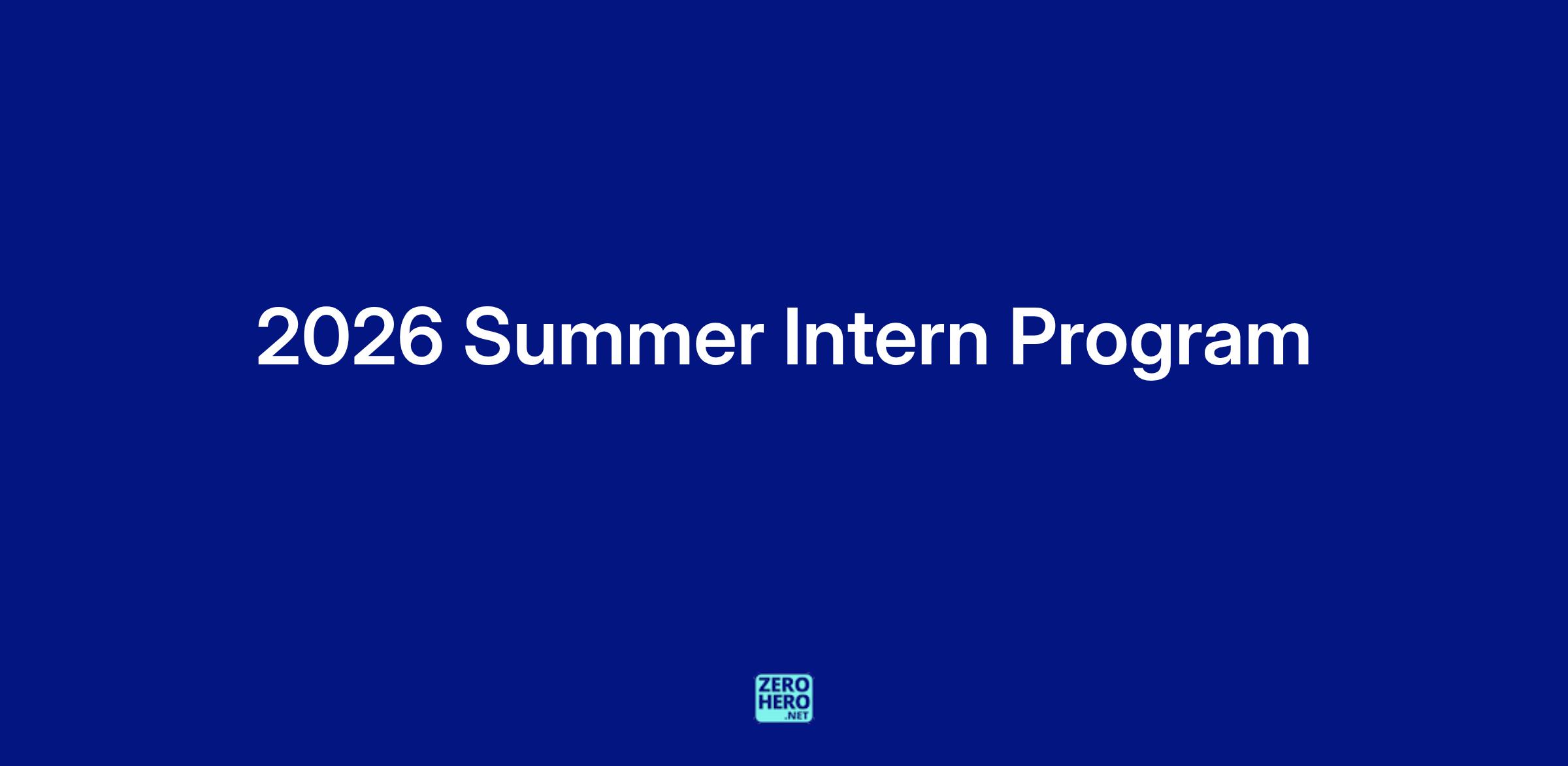 2026 Summer Intern Program

ZERO
HERO
.NET